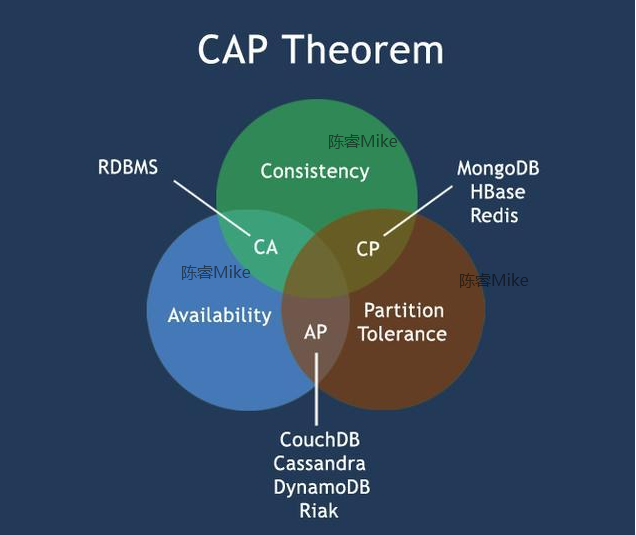 CAP Theorem

陈睿Mike

RDBMS

Consistency

MongoDB
HBase
Redis

CA

CP

陈睿Mike

陈睿Mike

Availability

AP

Partition
Tolerance

CouchDB
Cassandra
DynamoDB
Riak